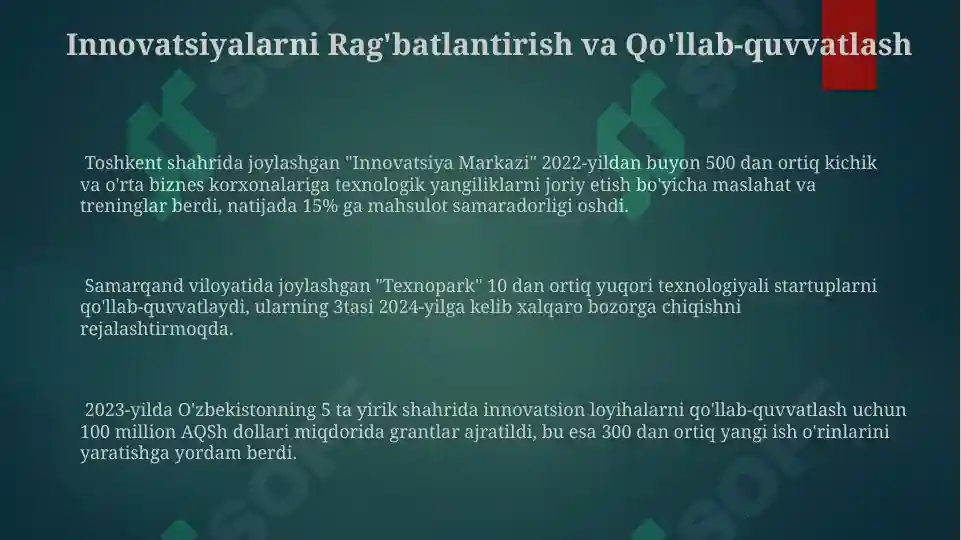 Innovatsiyalarni Rag'batlantirish va Qo'llab-quvvatlash

Toshkent shahrida joylashgan "Innovatsiya Markazi" 2022-yildan buyon 500 dan ortiq kichik va o'rta biznes korxonalariga texnologik yangiliklarni joriy etish bo'yicha maslahat va treninglar berdi, natijada 15% ga mahsulot samaradorligi oshdi.

Samarqand viloyatida joylashgan "Texnopark" 10 dan ortiq yuqori texnologiyali startuplarni qo'llab-quvvatlaydi, ularning 3tasi 2024-yilga kelib xalqaro bozorga chiqishni rejalashtirmoqda.

2023-yilda O'zbekistonning 5 ta yirik shahrida innovatsion loyihalarni qo'llab-quvvatlash uchun 100 million AQSh dollari miqdorida grantlar ajratildi, bu esa 300 dan ortiq yangi ish o'rinlarini yaratishga yordam berdi.